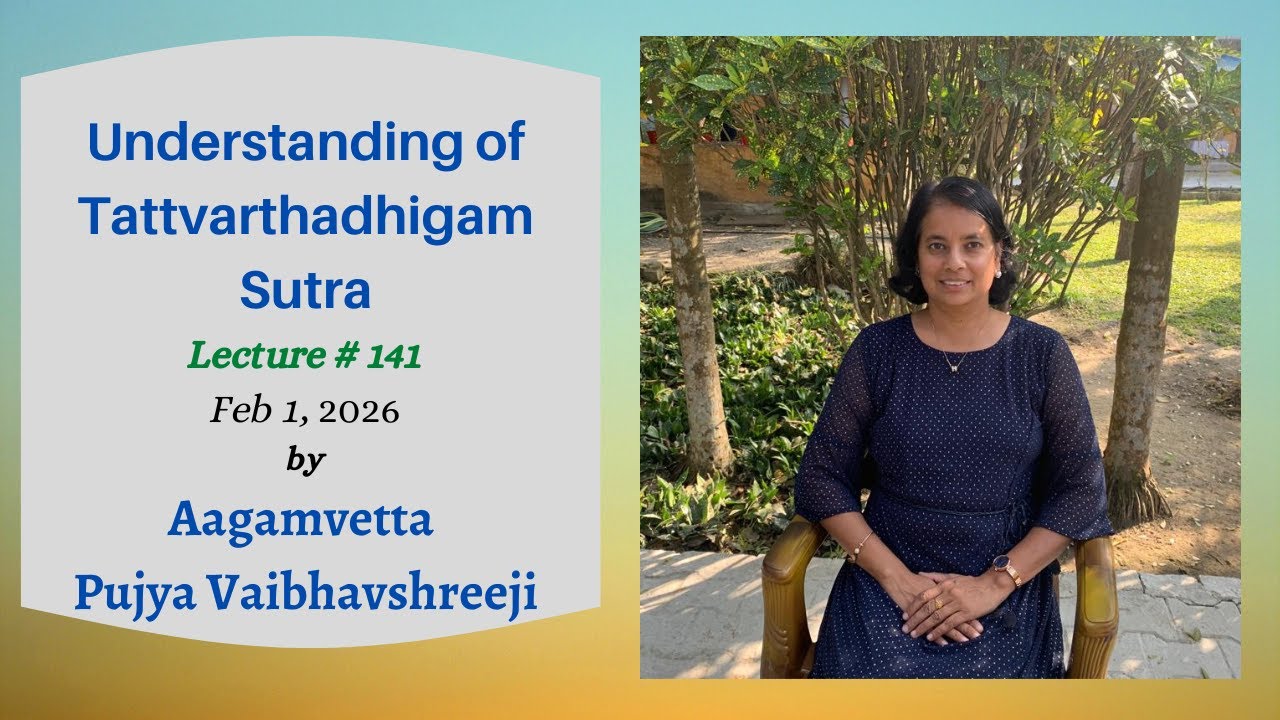 Understanding of Tattvarthadhigam Sutra

Lecture # 141

Feb 1, 2026

by

Aagamvetta
Pujya Vaibhavshreeji